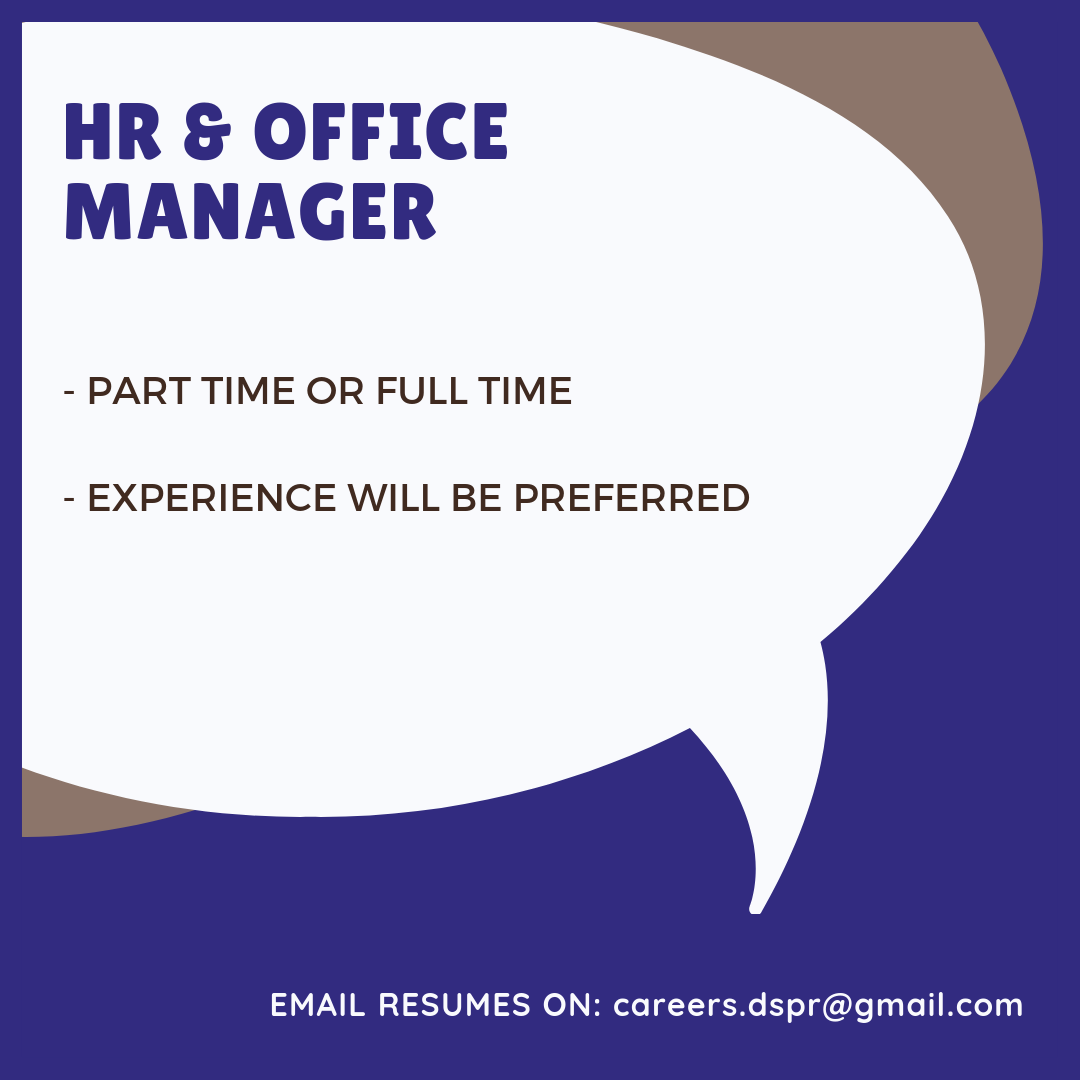 HR & OFFICE MANAGER

- PART TIME OR FULL TIME

- EXPERIENCE WILL BE PREFERRED

EMAIL RESUMES ON: careers.dspr@gmail.com